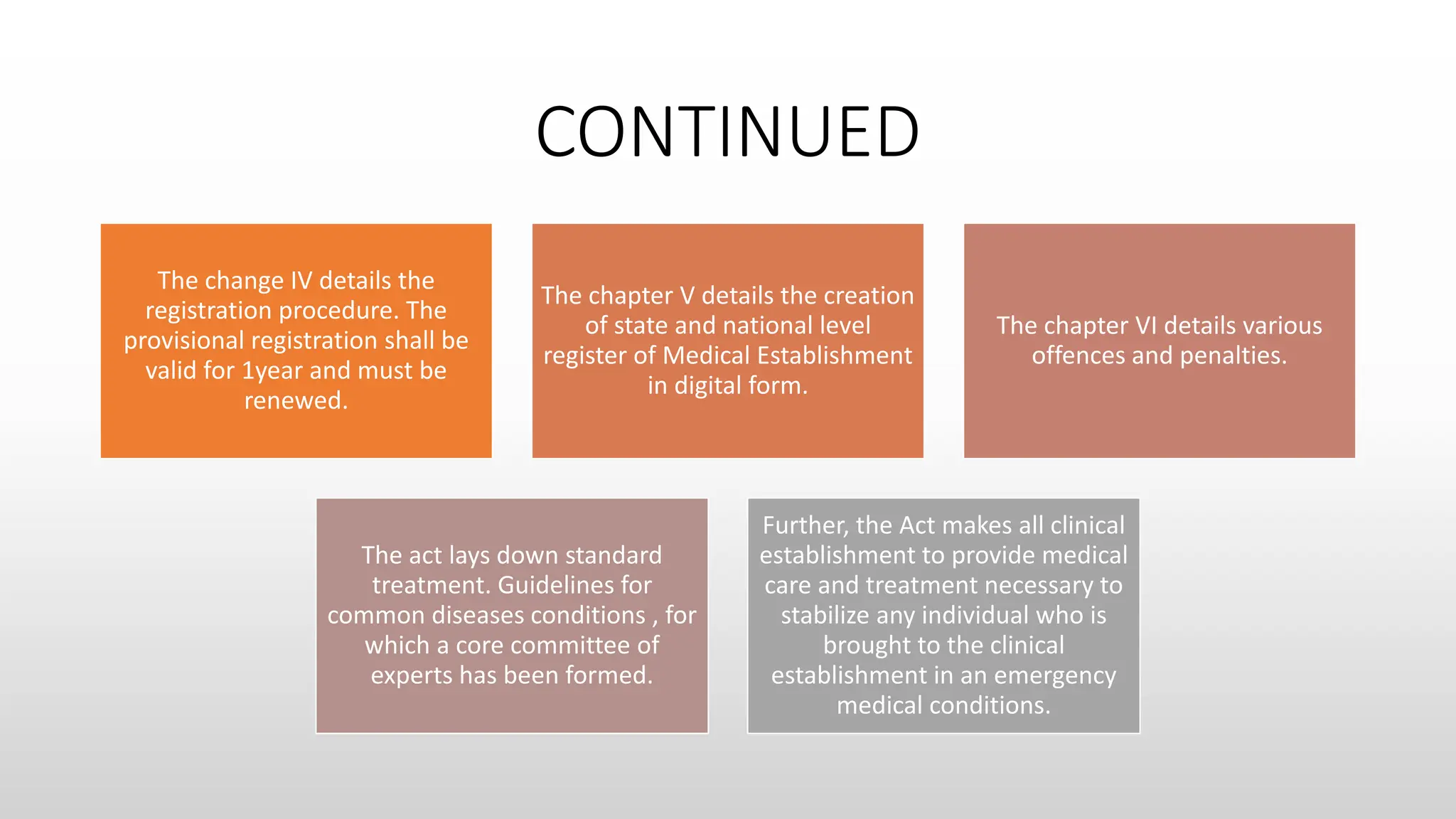 CONTINUED

The change IV details the registration procedure. The provisional registration shall be valid for 1year and must be renewed.

The chapter V details the creation of state and national level register of Medical Establishment in digital form.

The chapter VI details various offences and penalties.

The act lays down standard treatment. Guidelines for common diseases conditions , for which a core committee of experts has been formed.

Further, the Act makes all clinical establishment to provide medical care and treatment necessary to stabilize any individual who is brought to the clinical establishment in an emergency medical conditions.